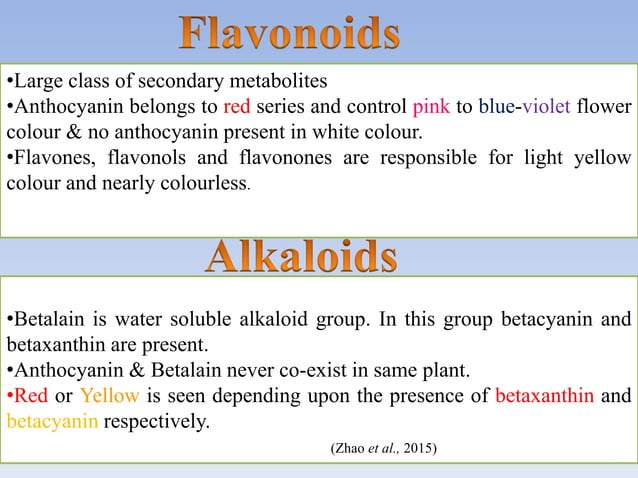 Flavonoids

•Large class of secondary metabolites
•Anthocyanin belongs to red series and control pink to blue-violet flower colour & no anthocyanin present in white colour.
•Flavones, flavonols and flavonones are responsible for light yellow colour and nearly colourless.

Alkaloids

•Betalain is water soluble alkaloid group. In this group betacyanin and betaxanthin are present.
•Anthocyanin & Betalain never co-exist in same plant.
•Red or Yellow is seen depending upon the presence of betaxanthin and betacyanin respectively.

(Zhao et al., 2015)